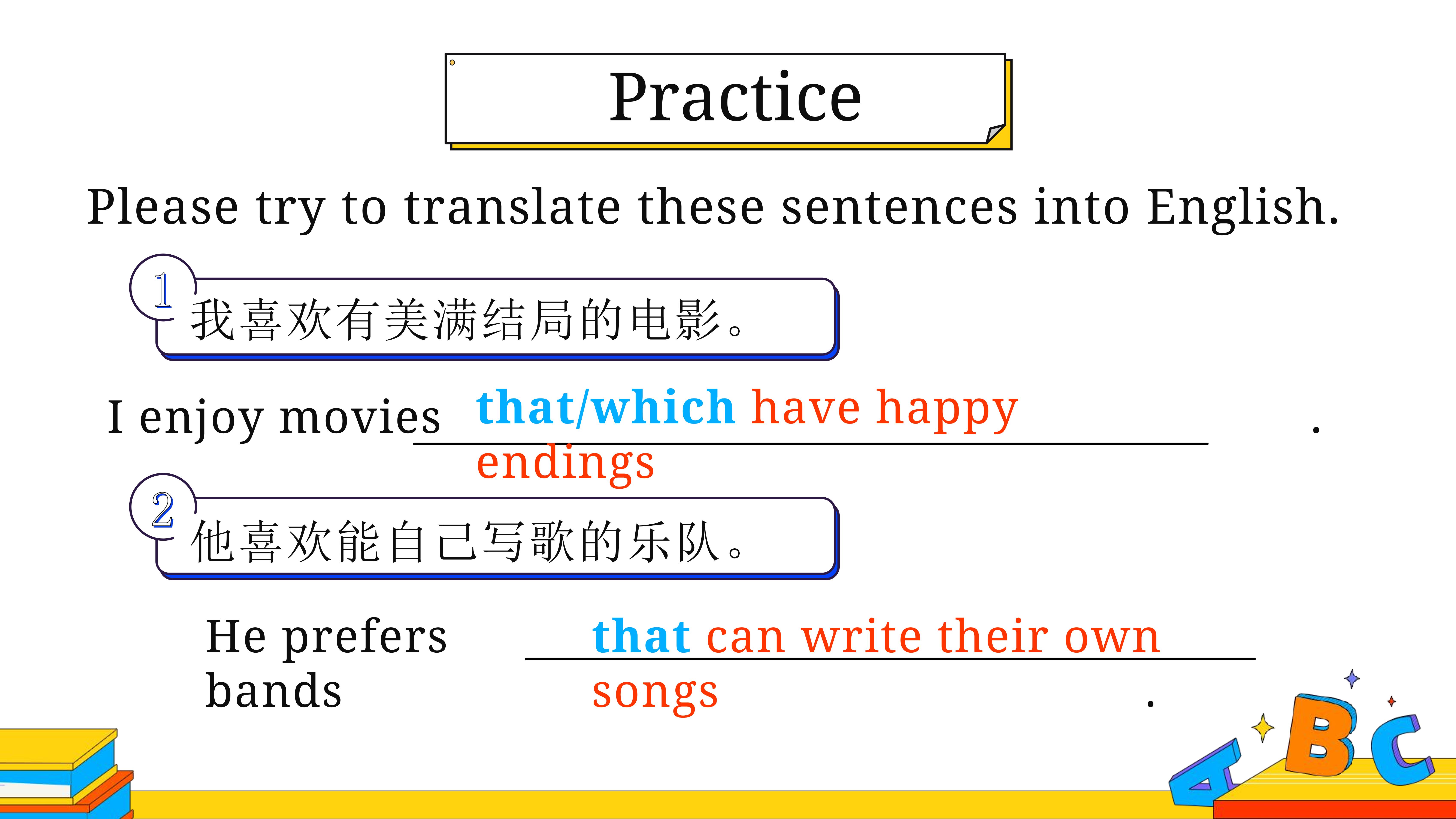 Practice

Please try to translate these sentences into English.

1 我喜欢有美满结局的电影。

I enjoy movies that/which have happy endings .

2 他喜欢能自己写歌的乐队。

He prefers bands that can write their own songs .

A B C